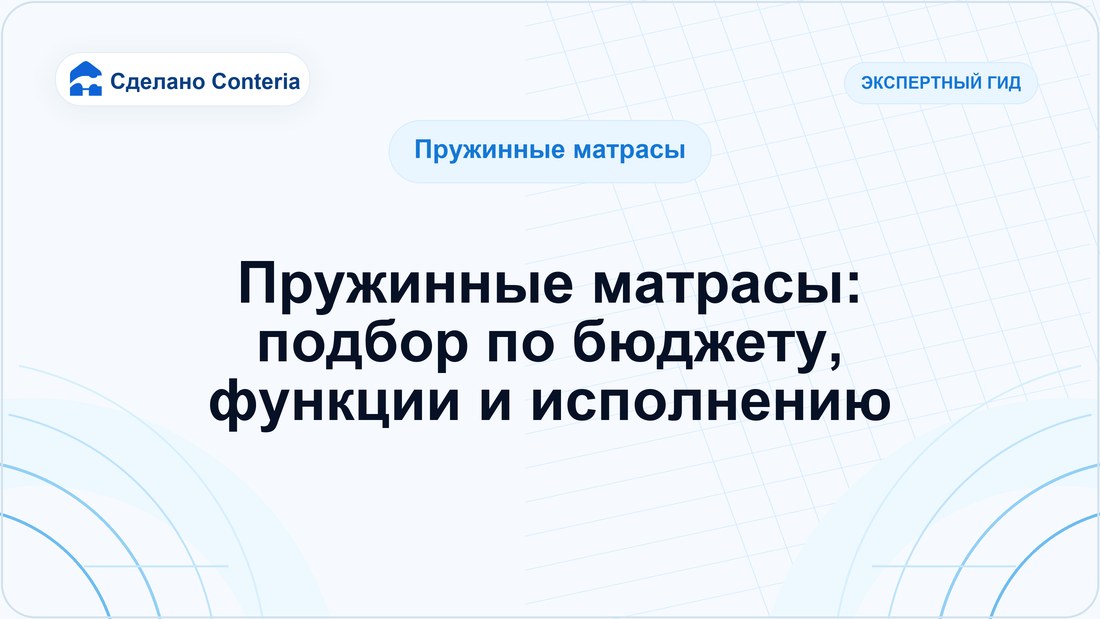 Сделано Conteria

ЭКСПЕРТНЫЙ ГИД

Пружинные матрасы

Пружинные матрасы: подбор по бюджету, функции и исполнению